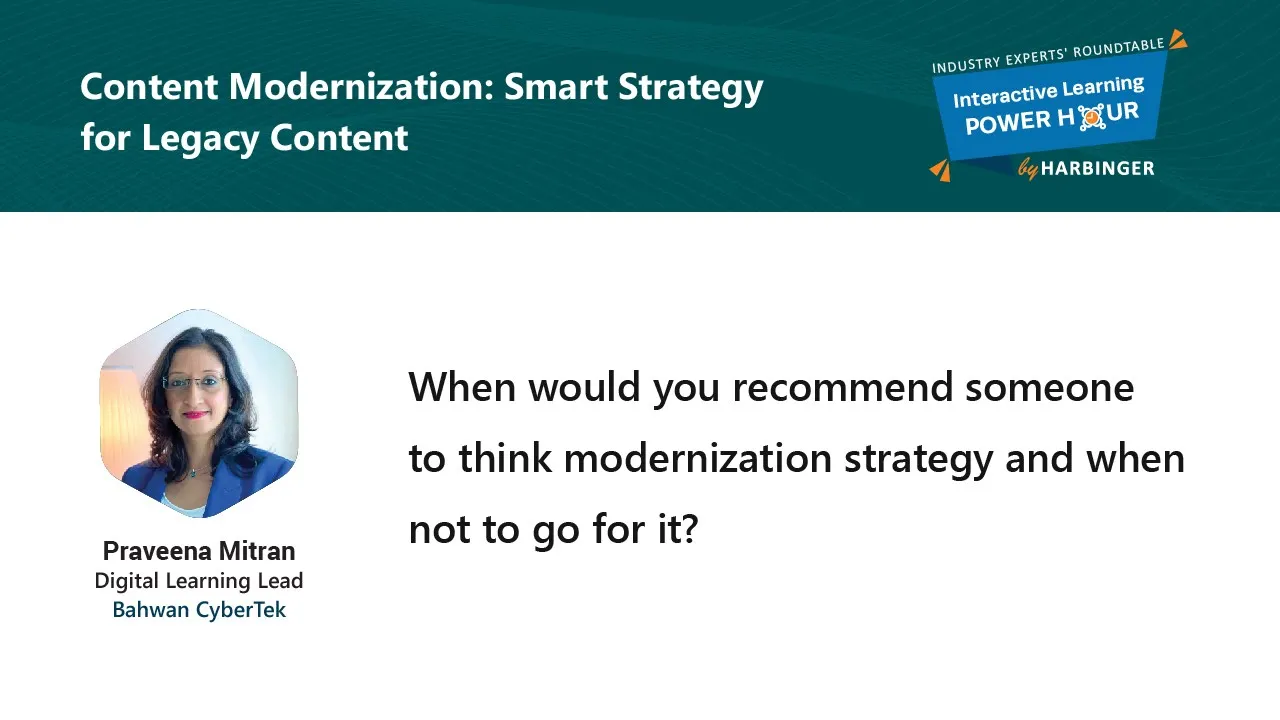 Content Modernization: Smart Strategy for Legacy Content

INDUSTRY EXPERTS' ROUNDTABLE
Interactive Learning
POWER HOUR
by HARBINGER

Praveena Mitran
Digital Learning Lead
Bahwan CyberTek

When would you recommend someone to think modernization strategy and when not to go for it?